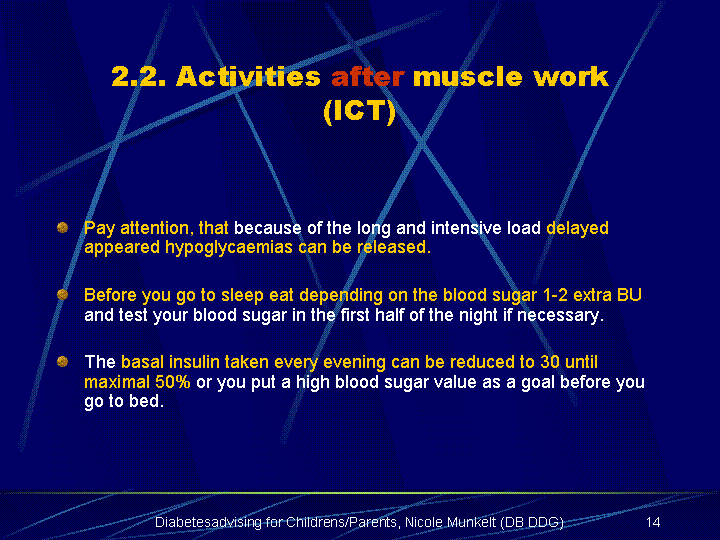 2.2. Activities after muscle work (ICT)

Pay attention, that because of the long and intensive load delayed appeared hypoglycaemias can be released.

Before you go to sleep eat depending on the blood sugar 1-2 extra BU and test your blood sugar in the first half of the night if necessary.

The basal insulin taken every evening can be reduced to 30 until maximal 50% or you put a high blood sugar value as a goal before you go to bed.

Diabetesadvising for Childrens/Parents, Nicole Munkelt (DB DDG) 14